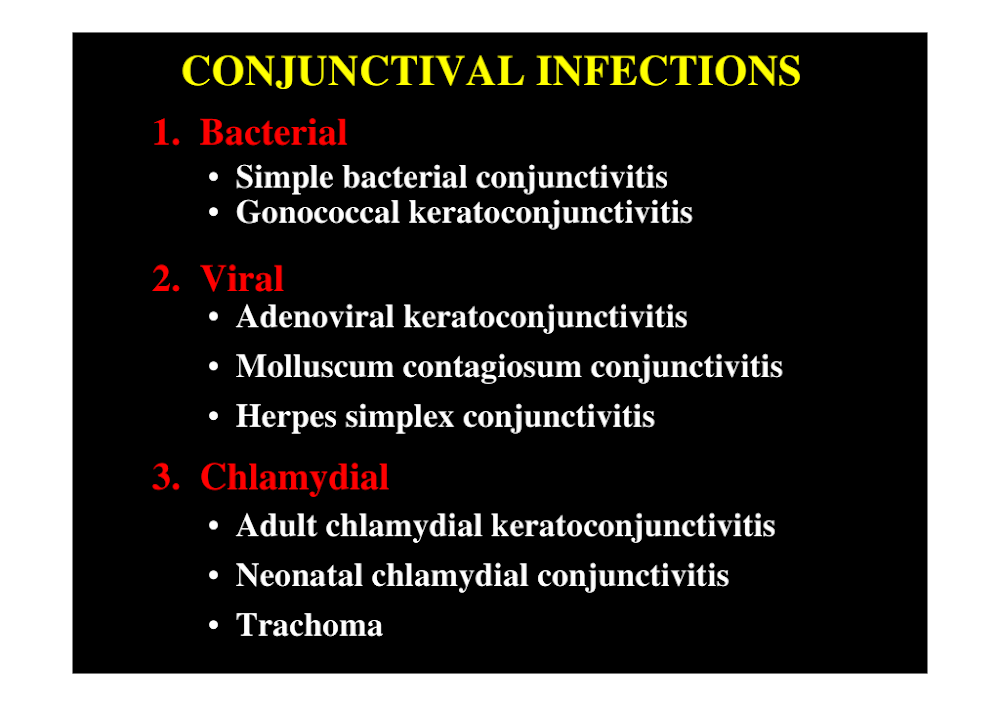 CONJUNCTIVAL INFECTIONS

1. Bacterial
• Simple bacterial conjunctivitis
• Gonococcal keratoconjunctivitis

2. Viral
• Adenoviral keratoconjunctivitis
• Molluscum contagiosum conjunctivitis
• Herpes simplex conjunctivitis

3. Chlamydial
• Adult chlamydial keratoconjunctivitis
• Neonatal chlamydial conjunctivitis
• Trachoma